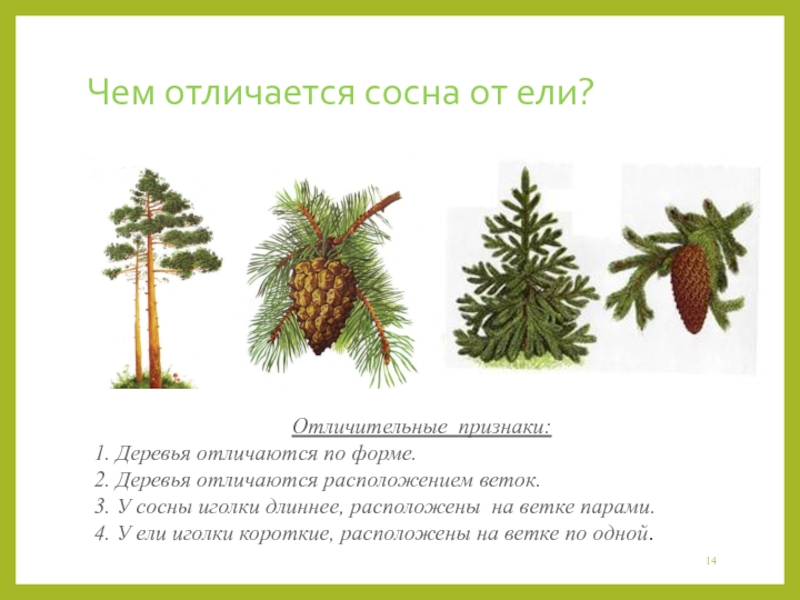 Чем отличается сосна от ели?

Отличительные признаки:

1. Деревья отличаются по форме.
2. Деревья отличаются расположением веток.
3. У сосны иголки длиннее, расположены на ветке парами.
4. У ели иголки короткие, расположены на ветке по одной.

14